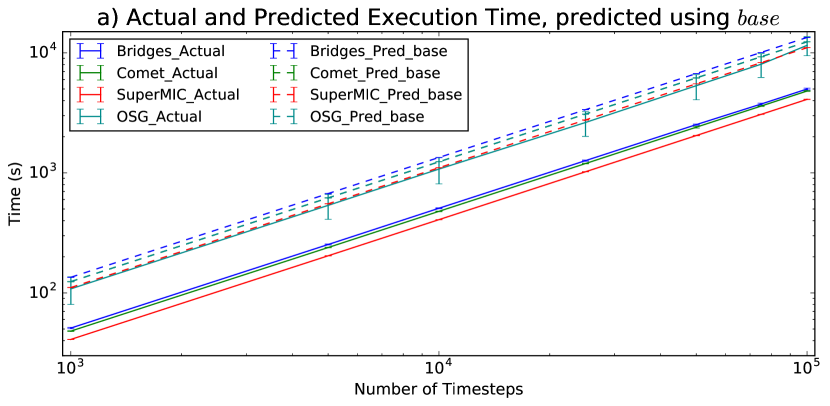 a) Actual and Predicted Execution Time, predicted using $base$

Bridges_Actual
Comet_Actual
SuperMIC_Actual
OSG_Actual
Bridges_Pred_base
Comet_Pred_base
SuperMIC_Pred_base
OSG_Pred_base

Time (s)

$10^4$
$10^3$
$10^2$

$10^3$
$10^4$
$10^5$

Number of Timesteps